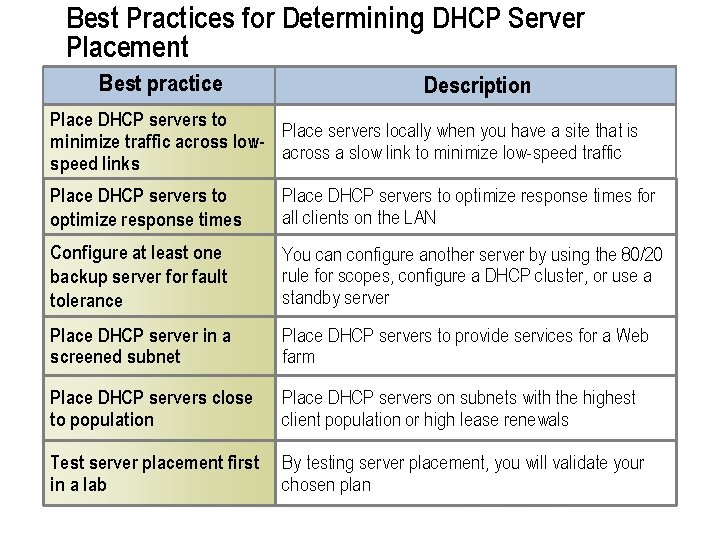 Best Practices for Determining DHCP Server Placement

| Best practice | Description |
|---|---|
| Place DHCP servers to minimize traffic across low-speed links | Place servers locally when you have a site that is across a slow link to minimize low-speed traffic |
| Place DHCP servers to optimize response times | Place DHCP servers to optimize response times for all clients on the LAN |
| Configure at least one backup server for fault tolerance | You can configure another server by using the 80/20 rule for scopes, configure a DHCP cluster, or use a standby server |
| Place DHCP server in a screened subnet | Place DHCP servers to provide services for a Web farm |
| Place DHCP servers close to population | Place DHCP servers on subnets with the highest client population or high lease renewals |
| Test server placement first in a lab | By testing server placement, you will validate your chosen plan |